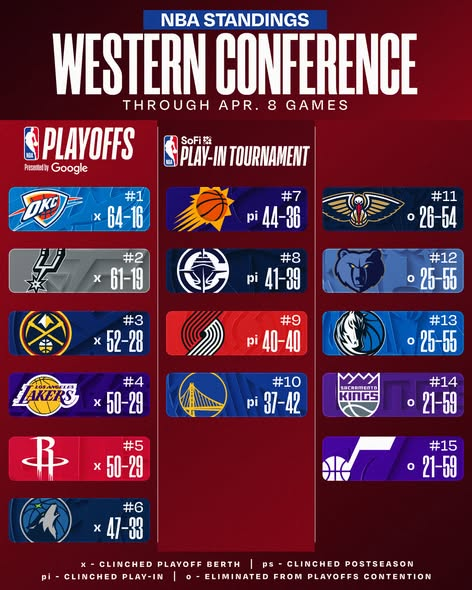 NBA STANDINGS
WESTERN CONFERENCE
THROUGH APR. 8 GAMES

NBA PLAYOFFS
Presented by Google

OKC
#1
x 64-16

#2
x 61-19

#3
x 52-28

LOS ANGELES LAKERS
#4
x 50-29

#5
x 50-29

#6
x 47-33

NBA SoFi PLAY-IN TOURNAMENT

#7
pi 44-36

#8
pi 41-39

#9
pi 40-40

#10
pi 37-42

#11
o 26-54

#12
o 25-55

#13
o 25-55

SACRAMENTO KINGS
#14
o 21-59

#15
o 21-59

x - CLINCHED PLAYOFF BERTH | ps - CLINCHED POSTSEASON
pi - CLINCHED PLAY-IN | o - ELIMINATED FROM PLAYOFFS CONTENTION